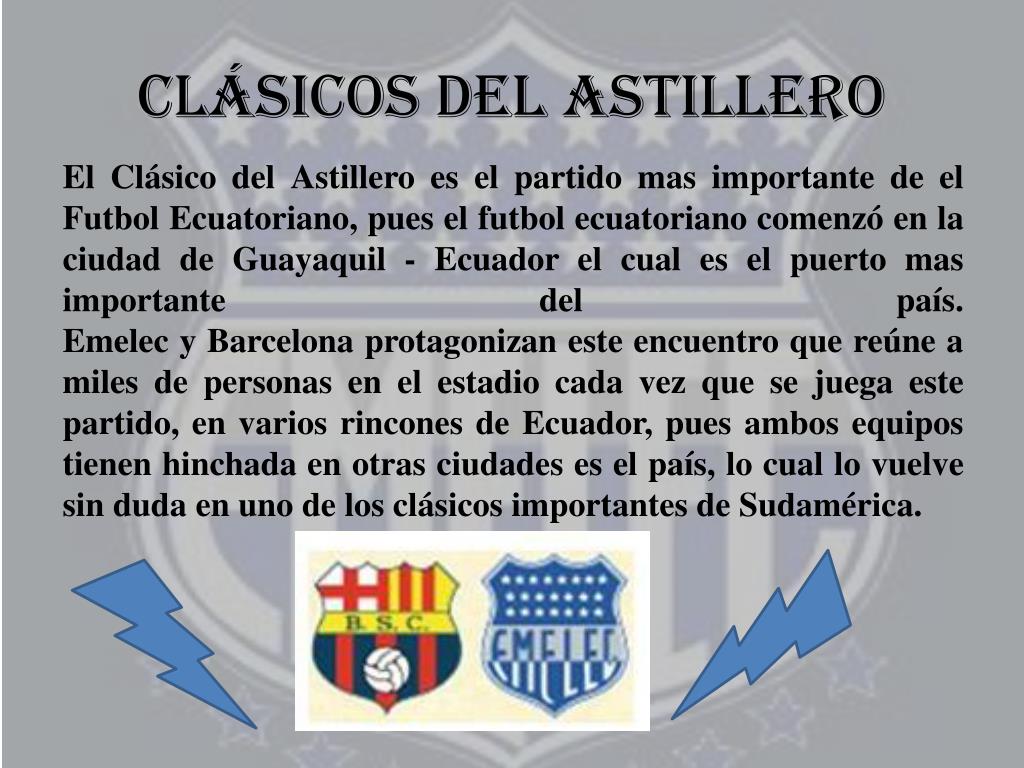 CLÁSICOS DEL ASTILLERO

El Clásico del Astillero es el partido mas importante de el Futbol Ecuatoriano, pues el futbol ecuatoriano comenzó en la ciudad de Guayaquil - Ecuador el cual es el puerto mas importante del país.
Emelec y Barcelona protagonizan este encuentro que reúne a miles de personas en el estadio cada vez que se juega este partido, en varios rincones de Ecuador, pues ambos equipos tienen hinchada en otras ciudades es el país, lo cual lo vuelve sin duda en uno de los clásicos importantes de Sudamérica.

B.S.C.

EMELEC